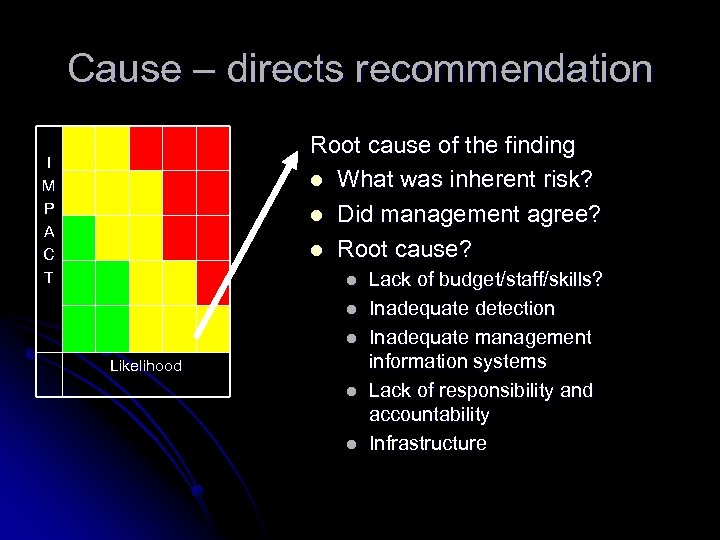 Cause – directs recommendation

I
M
P
A
C
T

Likelihood

Root cause of the finding
- What was inherent risk?
- Did management agree?
- Root cause?
  - Lack of budget/staff/skills?
  - Inadequate detection
  - Inadequate management information systems
  - Lack of responsibility and accountability
  - Infrastructure